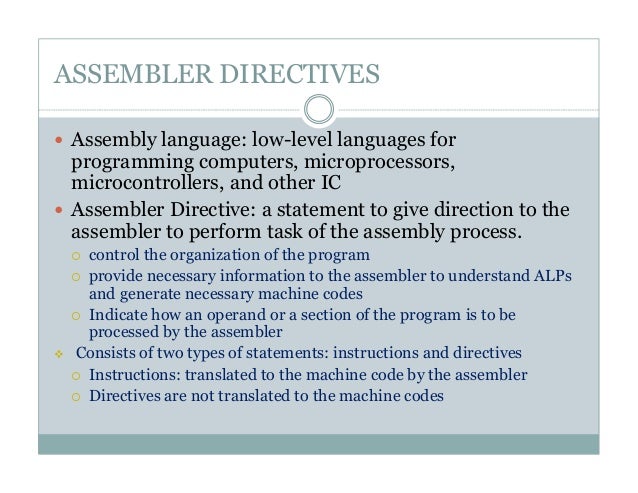 ASSEMBLER DIRECTIVES

- Assembly language: low-level languages for programming computers, microprocessors, microcontrollers, and other IC
- Assembler Directive: a statement to give direction to the assembler to perform task of the assembly process.
  - control the organization of the program
  - provide necessary information to the assembler to understand ALPs and generate necessary machine codes
  - Indicate how an operand or a section of the program is to be processed by the assembler
- Consists of two types of statements: instructions and directives
  - Instructions: translated to the machine code by the assembler
  - Directives are not translated to the machine codes